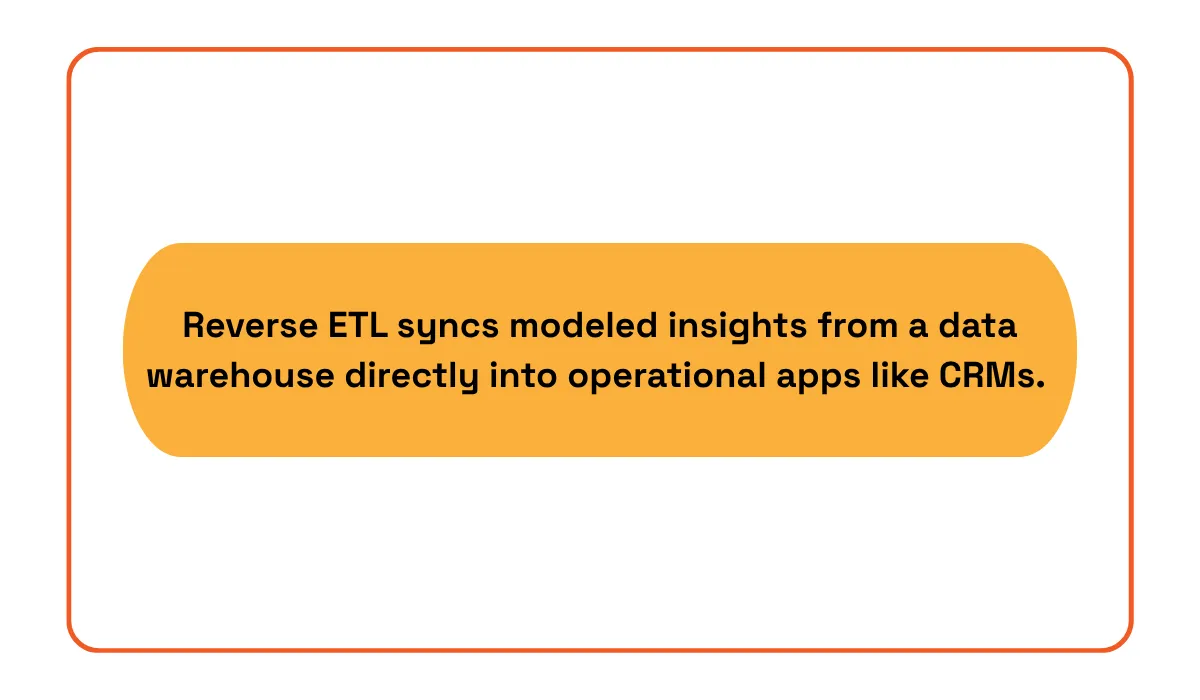 Reverse ETL syncs modeled insights from a data warehouse directly into operational apps like CRMs.